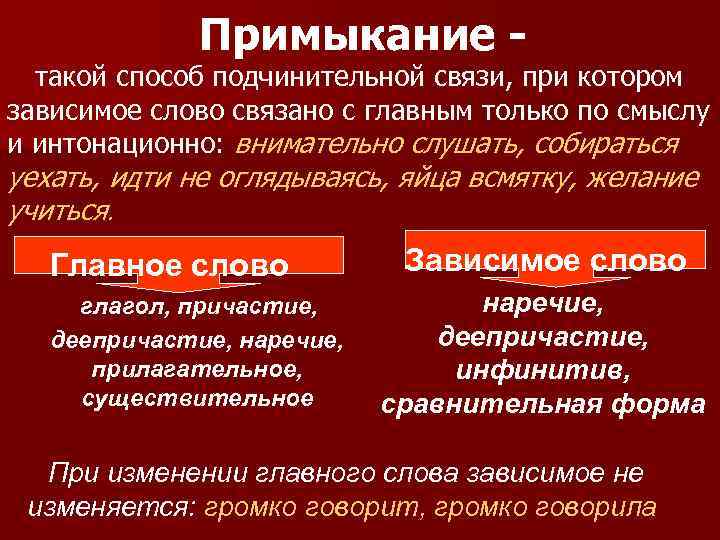 Примыкание -

такой способ подчинительной связи, при котором зависимое слово связано с главным только по смыслу и интонационно: внимательно слушать, собираться уехать, идти не оглядываясь, яйца всмятку, желание учиться.

Главное слово

глагол, причастие, деепричастие, наречие, прилагательное, существительное

Зависимое слово

наречие, деепричастие, инфинитив, сравнительная форма

При изменении главного слова зависимое не изменяется: громко говорит, громко говорила